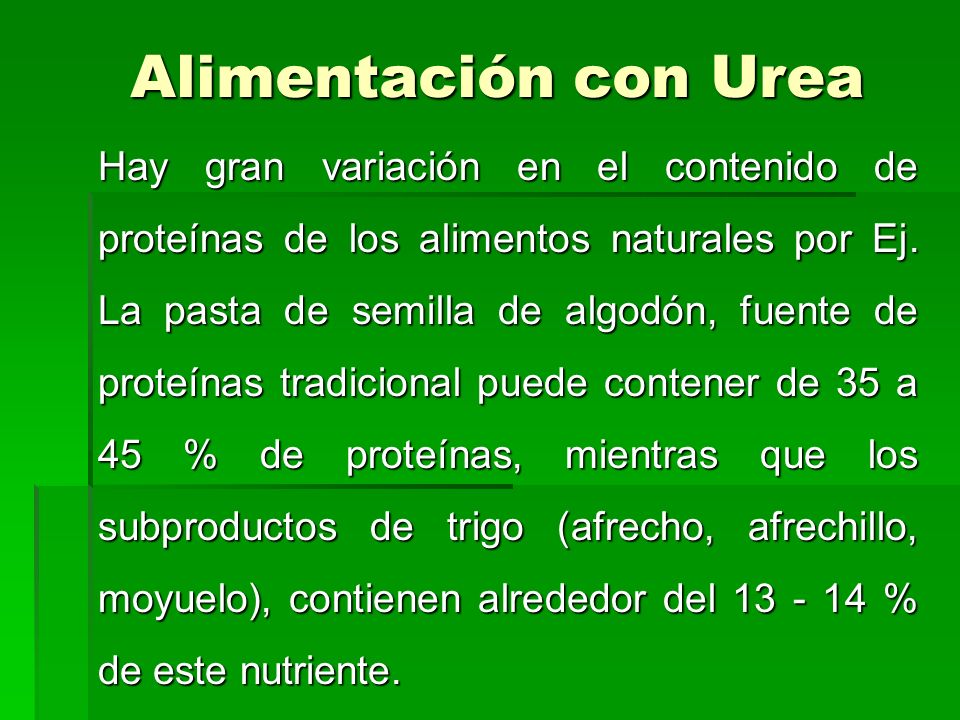 Alimentación con Urea

Hay gran variación en el contenido de proteínas de los alimentos naturales por Ej. La pasta de semilla de algodón, fuente de proteínas tradicional puede contener de 35 a 45 % de proteínas, mientras que los subproductos de trigo (afrecho, afrechillo, moyuelo), contienen alrededor del 13 - 14 % de este nutriente.